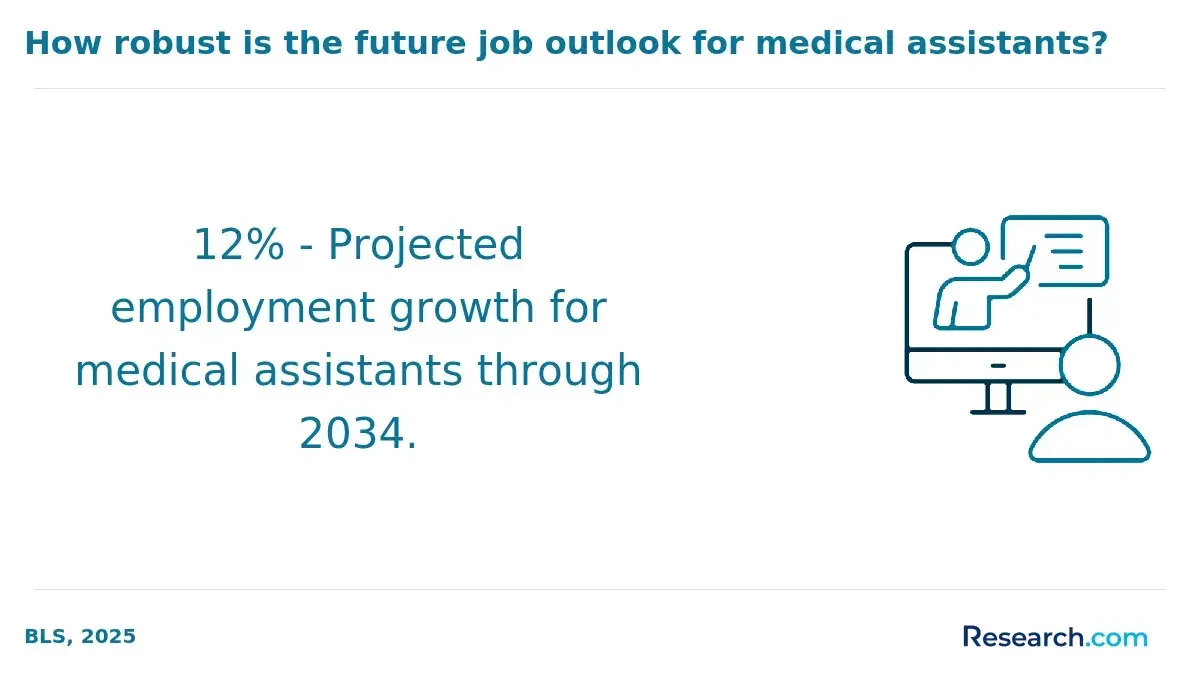 How robust is the future job outlook for medical assistants?

12% - Projected employment growth for medical assistants through 2034.

BLS, 2025

Research.com